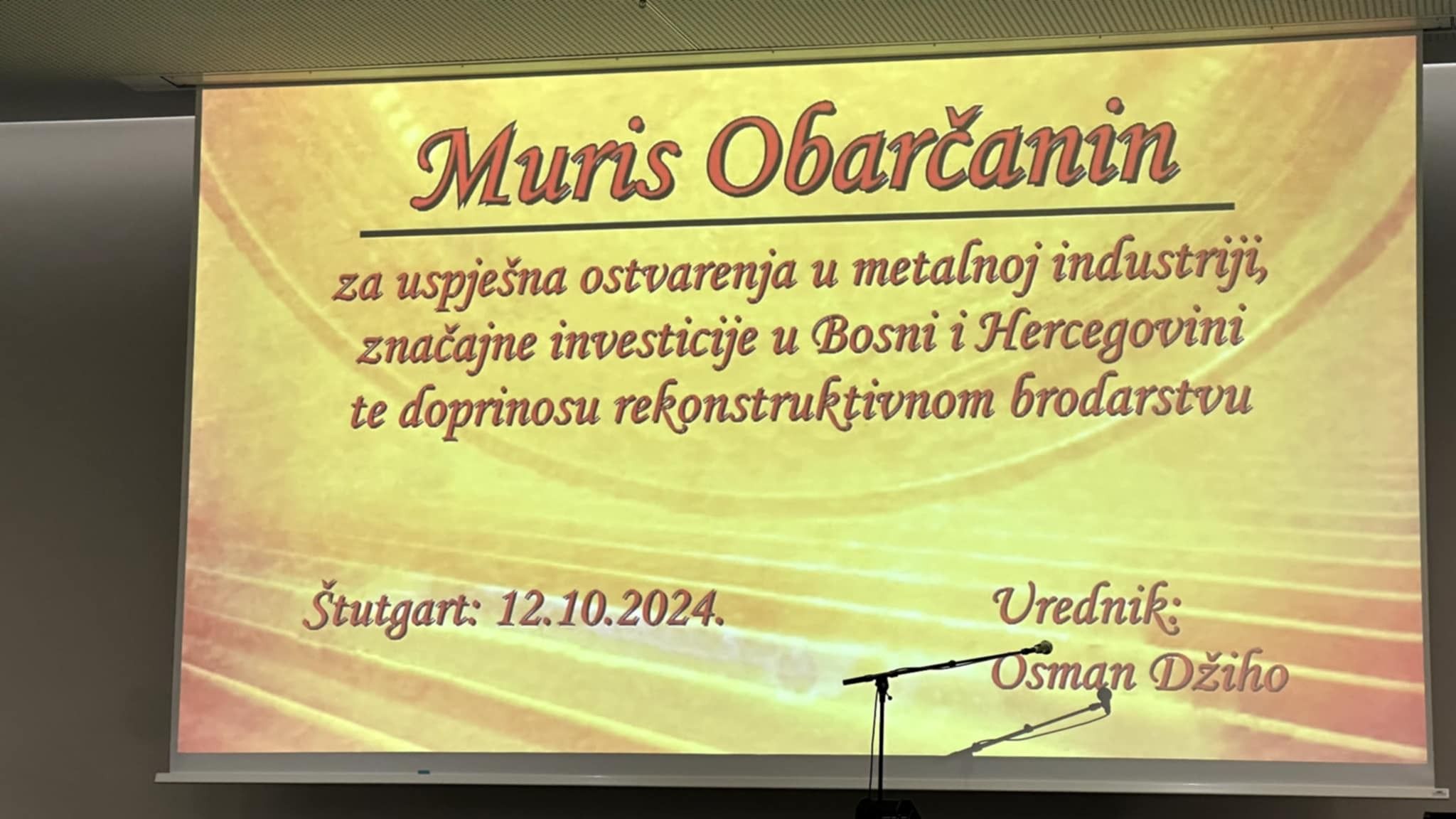 Muris Obarčanin

za uspješna ostvarenja u metalnoj industriji, značajne investicije u Bosni i Hercegovini te doprinosu rekonstruktivnom brodarstvu

Štutgart: 12.10.2024.

Urednik:
Osman Džiho